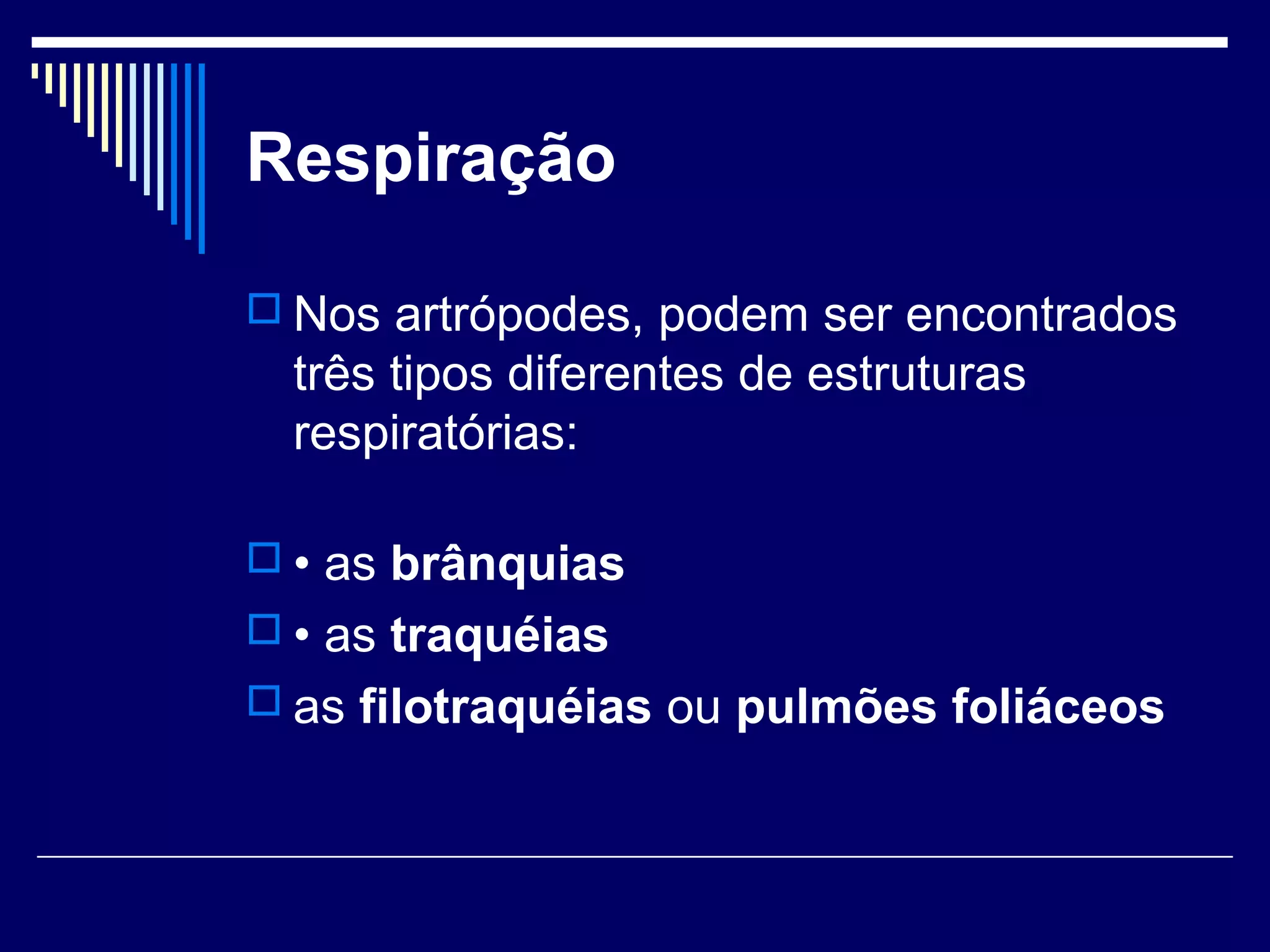 Respiração

Nos artrópodes, podem ser encontrados três tipos diferentes de estruturas respiratórias:

• as brânquias

• as traquéias

as filotraquéias ou pulmões foliáceos